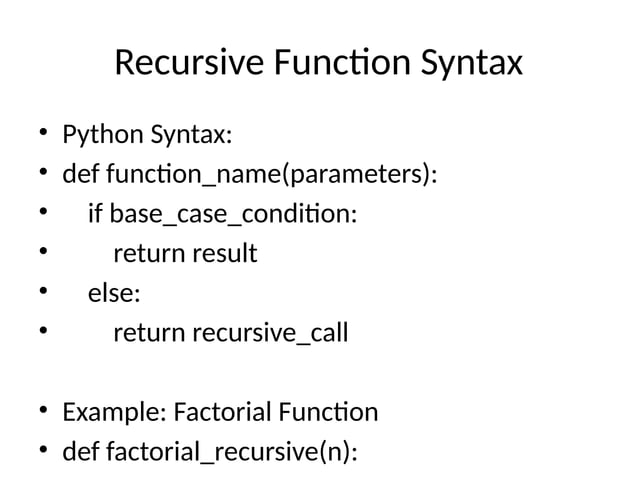 Recursive Function Syntax

• Python Syntax:
• def function_name(parameters):
•     if base_case_condition:
•         return result
•     else:
•         return recursive_call

• Example: Factorial Function
• def factorial_recursive(n):